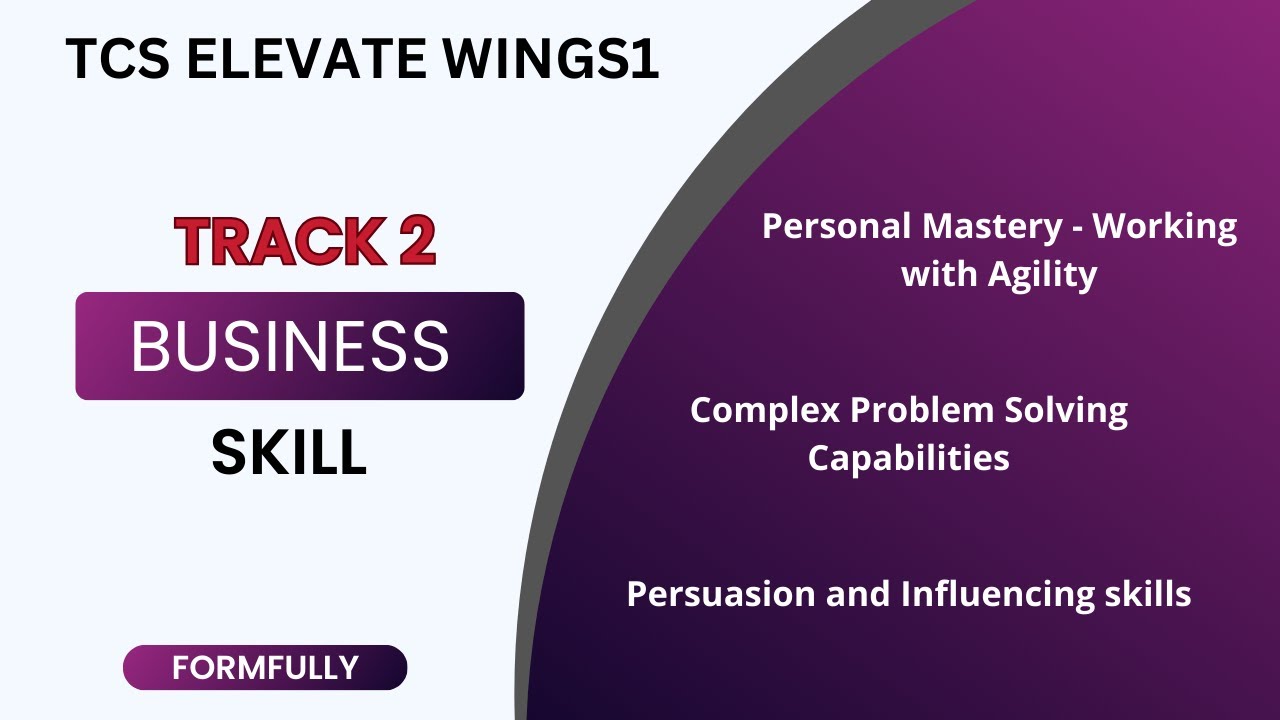 TCS ELEVATE WINGS1

TRACK 2

BUSINESS

SKILL

FORMFULLY

Personal Mastery - Working with Agility

Complex Problem Solving Capabilities

Persuasion and Influencing skills